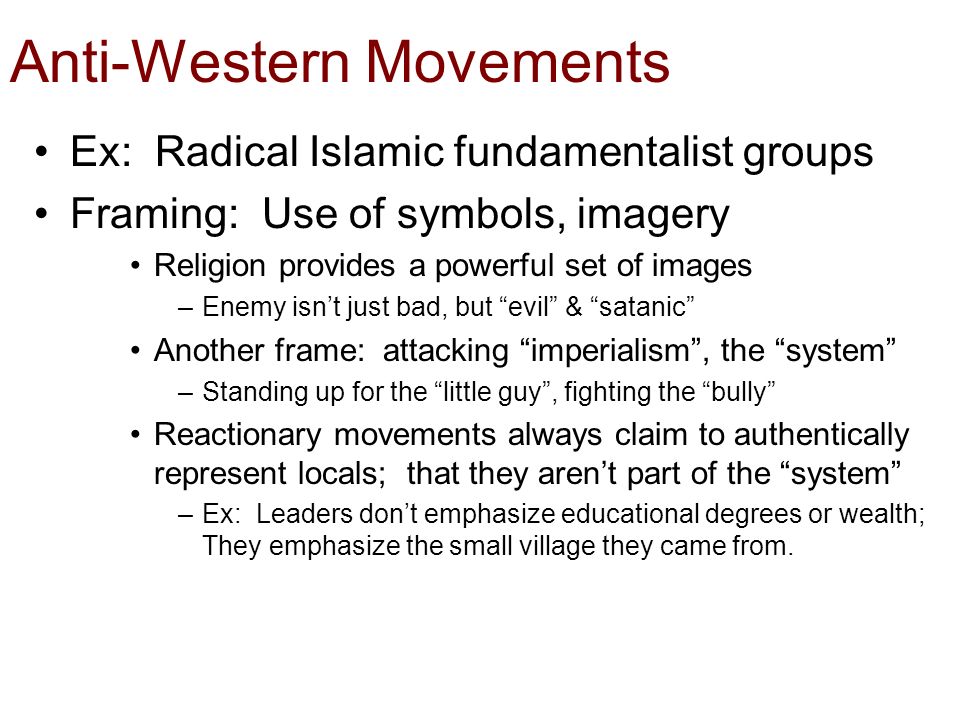 Anti-Western Movements

• Ex: Radical Islamic fundamentalist groups

• Framing: Use of symbols, imagery

• Religion provides a powerful set of images

– Enemy isn’t just bad, but “evil” & “satanic”

• Another frame: attacking “imperialism”, the “system”

– Standing up for the “little guy”, fighting the “bully”

• Reactionary movements always claim to authentically represent locals; that they aren’t part of the “system”

– Ex: Leaders don’t emphasize educational degrees or wealth; They emphasize the small village they came from.